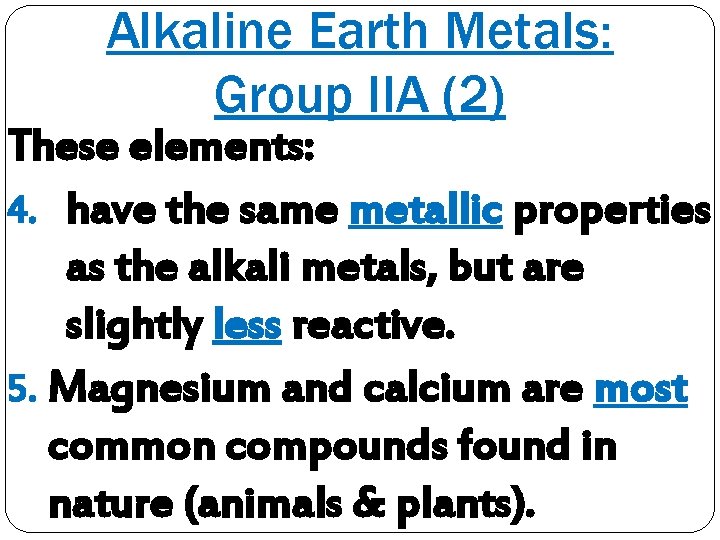 Alkaline Earth Metals: Group IIA (2)

These elements:

4. have the same metallic properties as the alkali metals, but are slightly less reactive.

5. Magnesium and calcium are most common compounds found in nature (animals & plants).